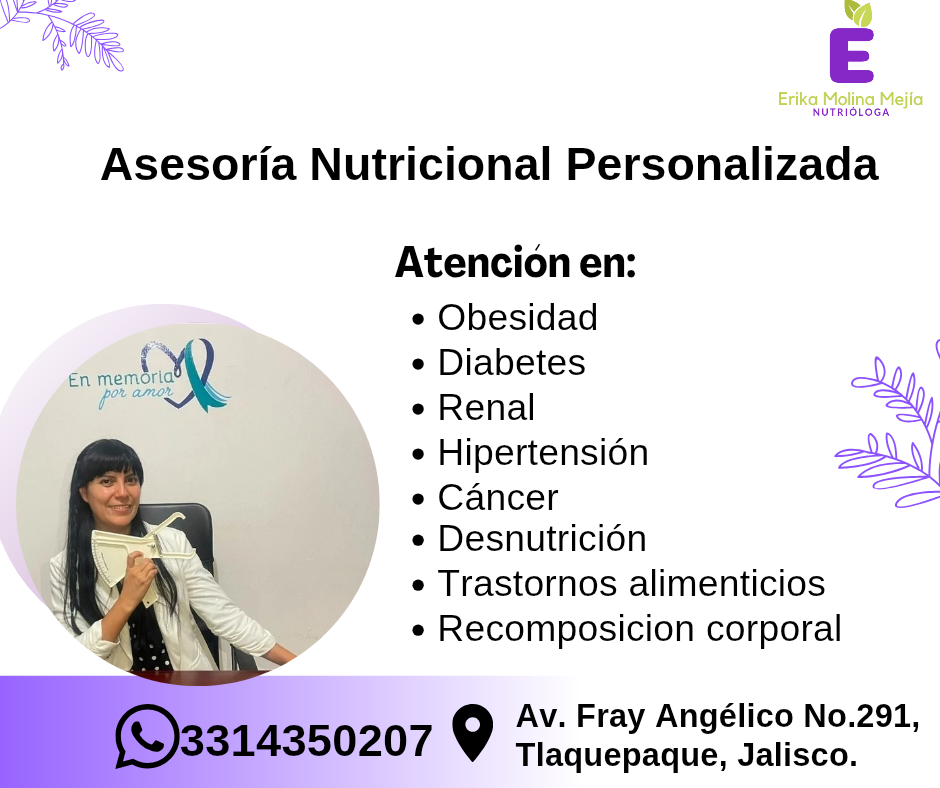 E
Erika Molina Mejía
NUTRIÓLOGA

Asesoría Nutricional Personalizada

Atención en:
• Obesidad
• Diabetes
• Renal
• Hipertensión
• Cáncer
• Desnutrición
• Trastornos alimenticios
• Recomposicion corporal

En memoria por amor

3314350207

Av. Fray Angélico No.291, Tlaquepaque, Jalisco.